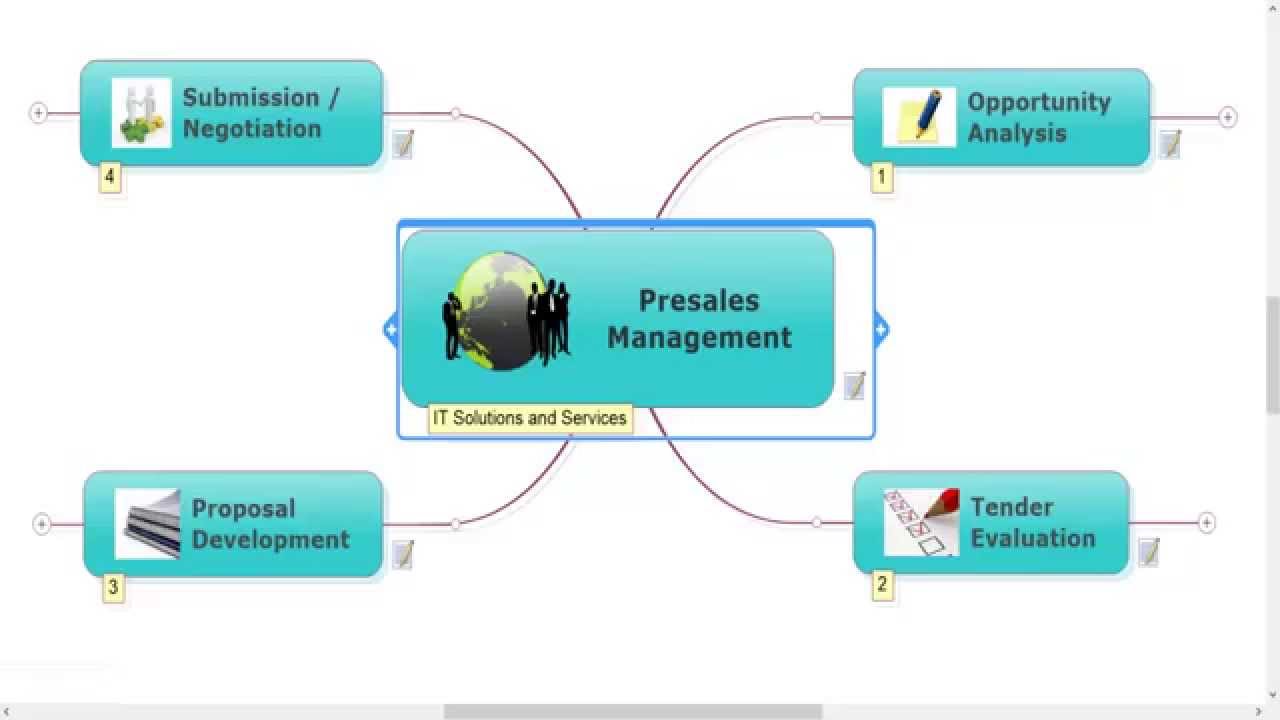 Submission / Negotiation

4

Opportunity Analysis

1

Presales Management

IT Solutions and Services

Proposal Development

3

Tender Evaluation

2